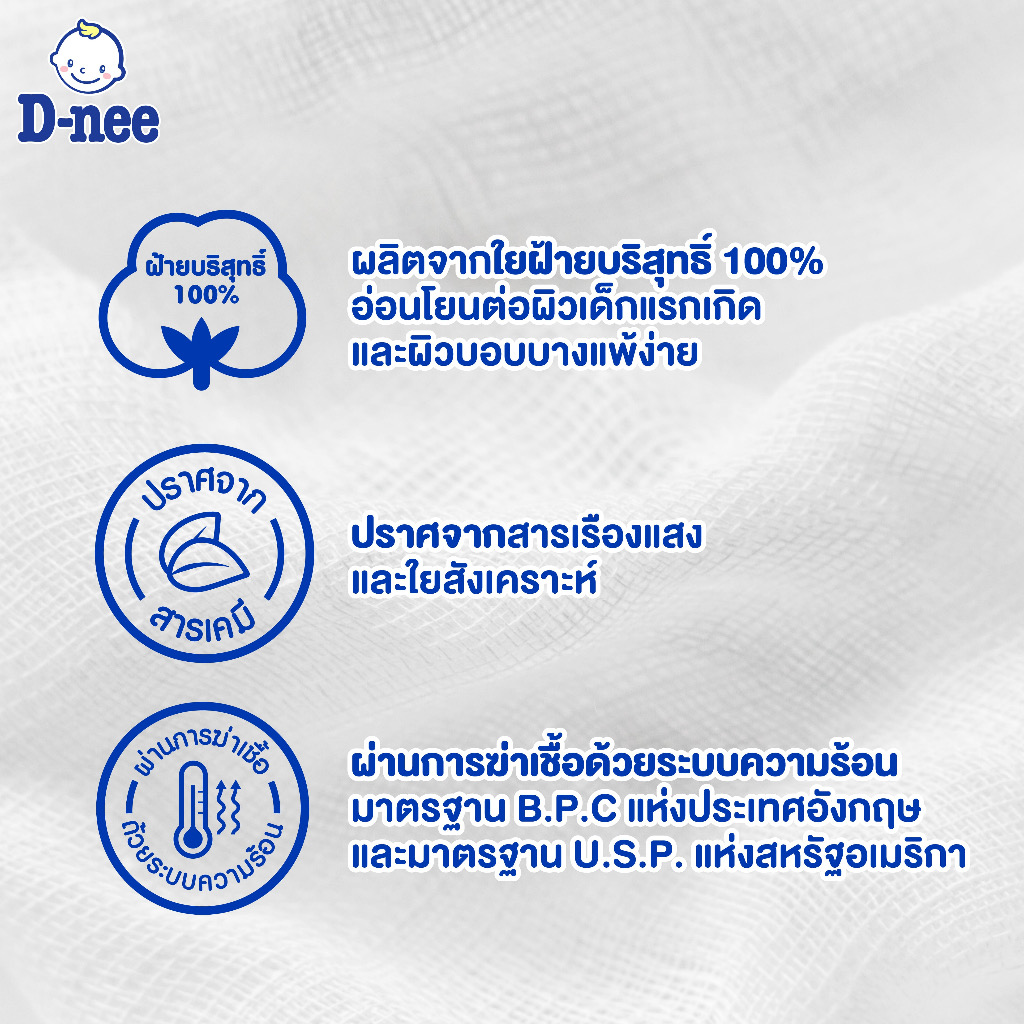 D-nee

ฝ้ายบริสุทธิ์ 100%

ผลิตจากใยฝ้ายบริสุทธิ์ 100% อ่อนโยนต่อผิวเด็กแรกเกิด และผิวบอบบางแพ้ง่าย

ปราศจาก สารเคมี

ปราศจากสารเรืองแสง และใยสังเคราะห์

ผ่านการฆ่าเชื้อ ด้วยระบบความร้อน

ผ่านการฆ่าเชื้อด้วยระบบความร้อน มาตรฐาน B.P.C แห่งประเทศอังกฤษ และมาตรฐาน U.S.P. แห่งสหรัฐอเมริกา